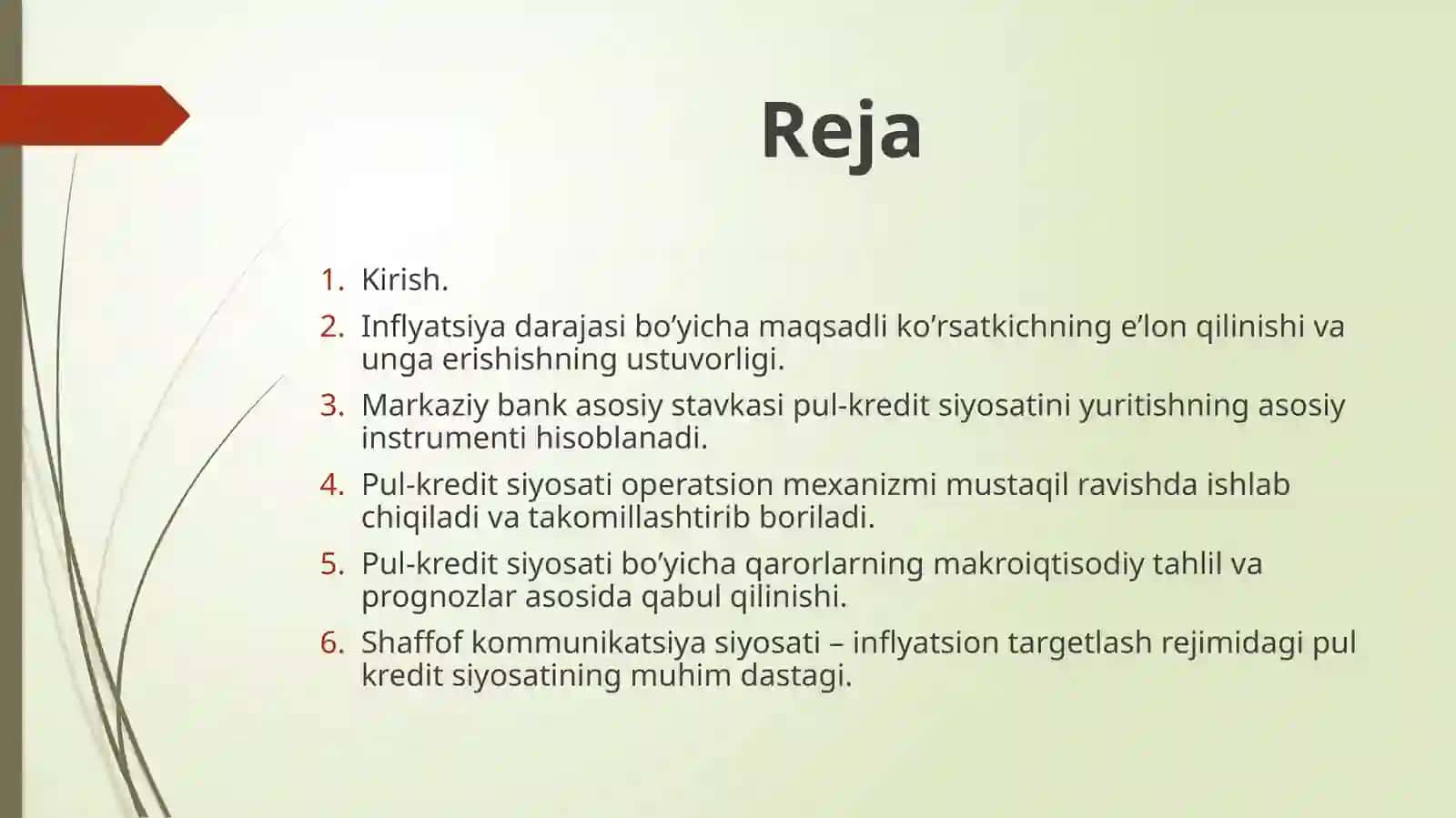 Reja

1. Kirish.
2. Inflyatsiya darajasi bo’yicha maqsadli ko’rsatkichning e’lon qilinishi va unga erishishning ustuvorligi.
3. Markaziy bank asosiy stavkasi pul-kredit siyosatini yuritishning asosiy instrumenti hisoblanadi.
4. Pul-kredit siyosati operatsion mexanizmi mustaqil ravishda ishlab chiqiladi va takomillashtirib boriladi.
5. Pul-kredit siyosati bo’yicha qarorlarning makroiqtisodiy tahlil va prognozlar asosida qabul qilinishi.
6. Shaffof kommunikatsiya siyosati – inflyatsion targetlash rejimidagi pul kredit siyosatining muhim dastagi.